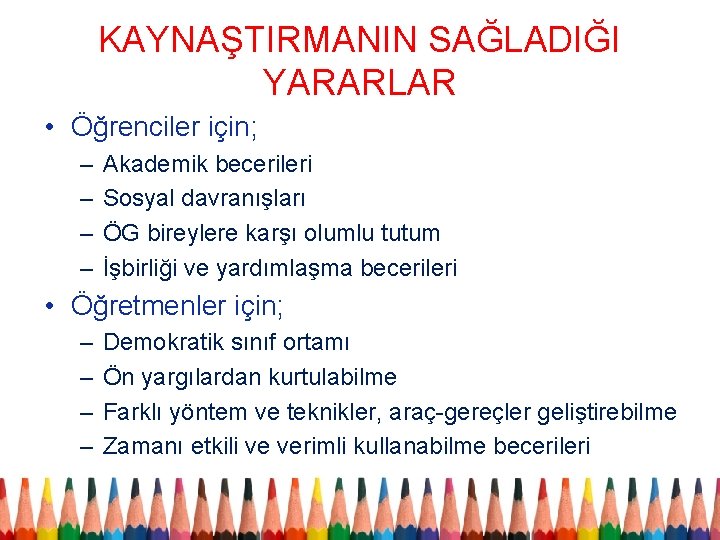 KAYNAŞTIRMANIN SAĞLADIĞI YARARLAR

• Öğrenciler için;
– Akademik becerileri
– Sosyal davranışları
– ÖG bireylere karşı olumlu tutum
– İşbirliği ve yardımlaşma becerileri

• Öğretmenler için;
– Demokratik sınıf ortamı
– Ön yargılardan kurtulabilme
– Farklı yöntem ve teknikler, araç-gereçler geliştirebilme
– Zamanı etkili ve verimli kullanabilme becerileri